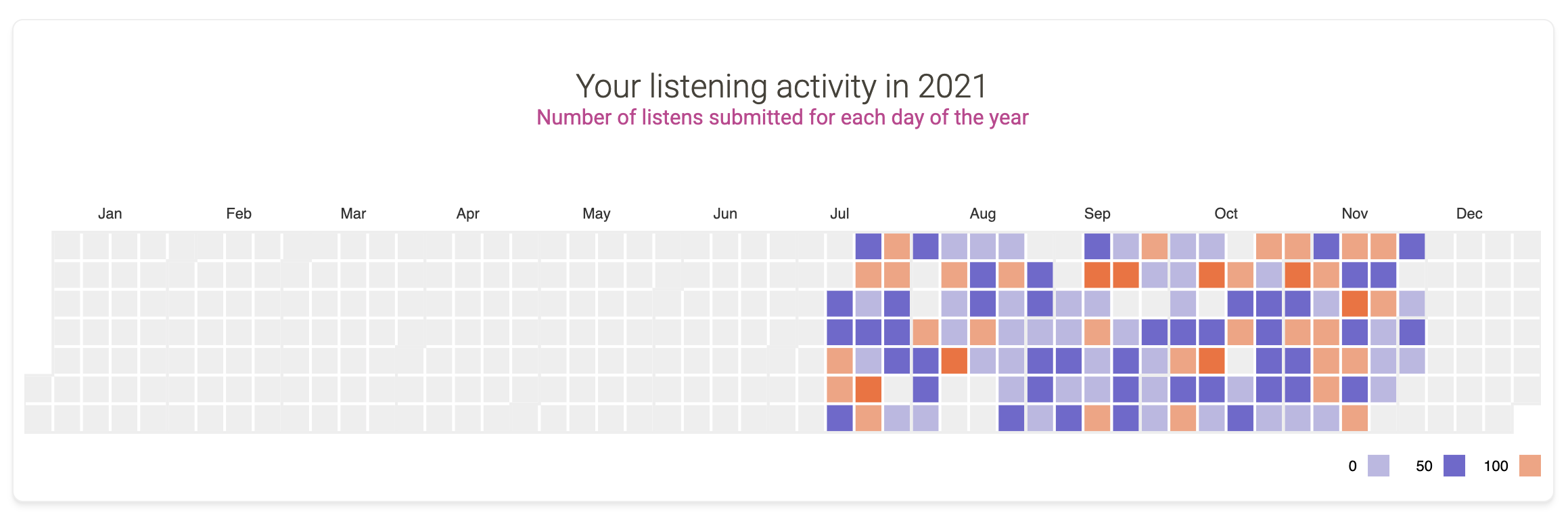 Your listening activity in 2021
Number of listens submitted for each day of the year

Jan Feb Mar Apr May Jun Jul Aug Sep Oct Nov Dec

0 50 100